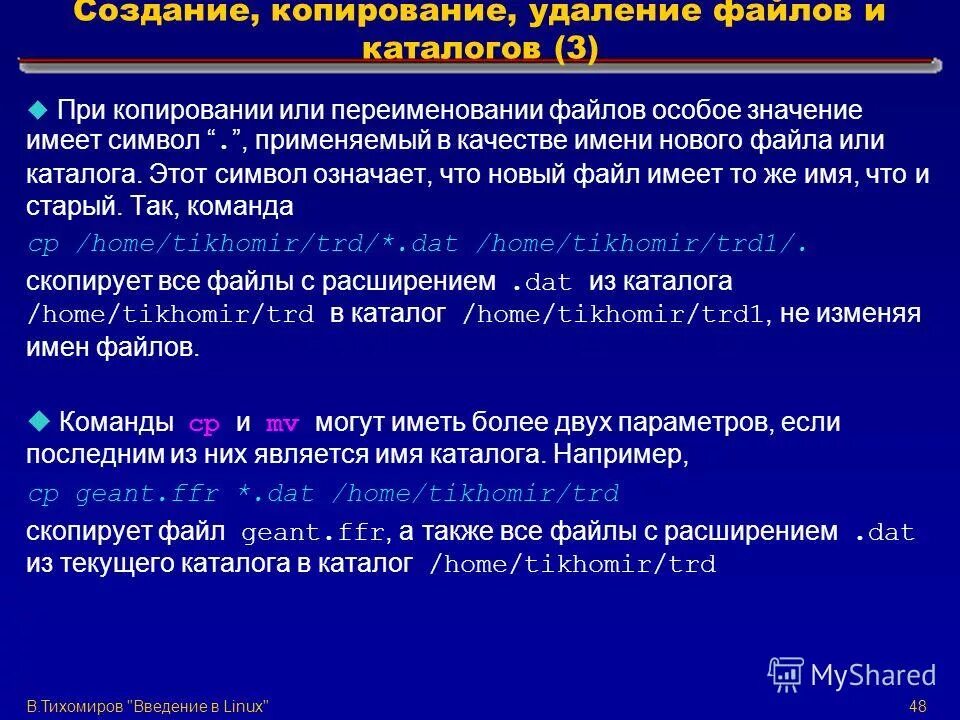 Создание, копирование, удаление файлов и каталогов (3)

При копировании или переименовании файлов особое значение имеет символ “.”, применяемый в качестве имени нового файла или каталога. Этот символ означает, что новый файл имеет то же имя, что и старый. Так, команда

cp /home/tikhomir/trd/*.dat /home/tikhomir/trd1/.

скопирует все файлы с расширением .dat из каталога /home/tikhomir/trd в каталог /home/tikhomir/trd1, не изменяя имен файлов.

Команды cp и mv могут иметь более двух параметров, если последним из них является имя каталога. Например,

cp geant.ffr *.dat /home/tikhomir/trd

скопирует файл geant.ffr, а также все файлы с расширением .dat из текущего каталога в каталог /home/tikhomir/trd

MyShared

В.Тихомиров "Введение в Linux"

48